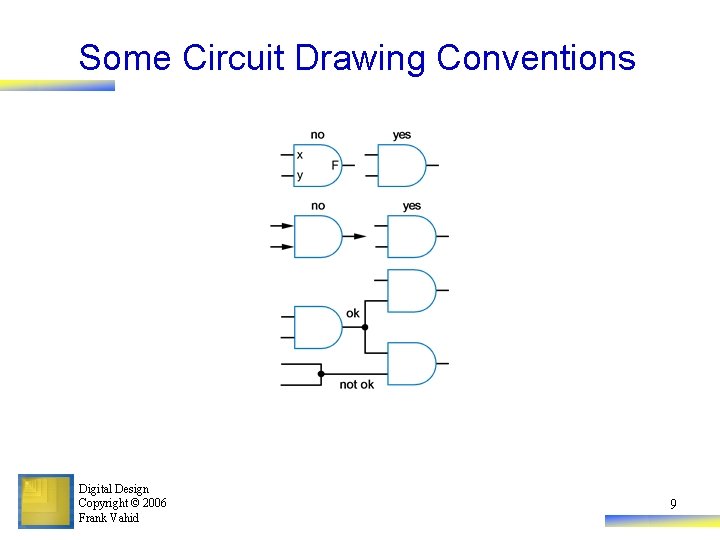 Some Circuit Drawing Conventions

no

x

y

F

yes

no

yes

ok

not ok

Digital Design
Copyright © 2006
Frank Vahid

9